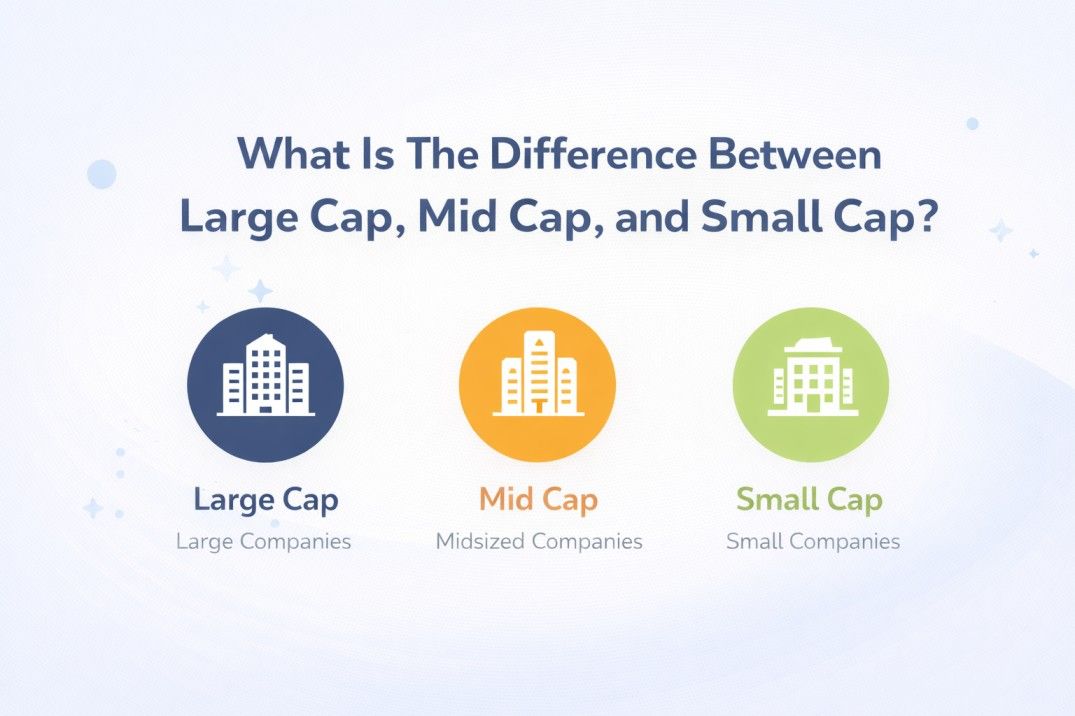 What Is The Difference Between Large Cap, Mid Cap, and Small Cap?

Large Cap
Large Companies

Mid Cap
Midsized Companies

Small Cap
Small Companies